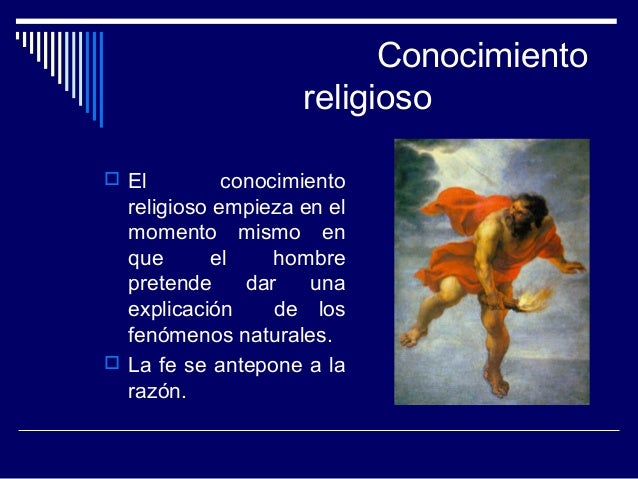 Conocimiento religioso

El conocimiento religioso empieza en el momento mismo en que el hombre pretende dar una explicación de los fenómenos naturales.

La fe se antepone a la razón.